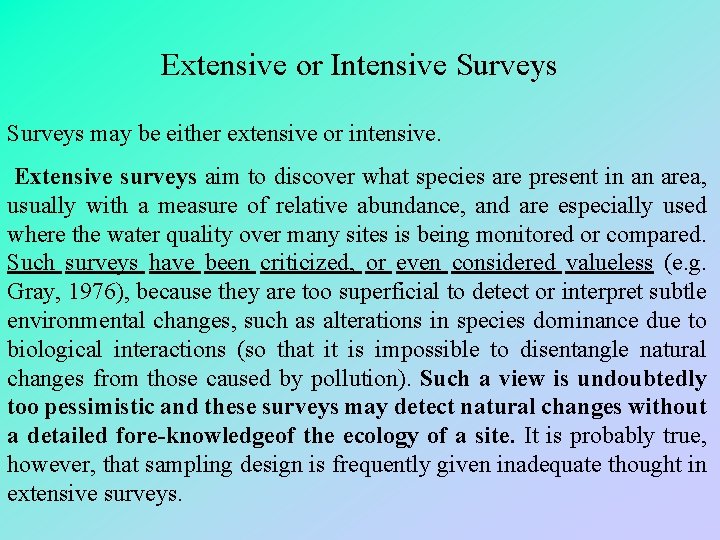 Extensive or Intensive Surveys

Surveys may be either extensive or intensive.

Extensive surveys aim to discover what species are present in an area, usually with a measure of relative abundance, and are especially used where the water quality over many sites is being monitored or compared. Such surveys have been criticized, or even considered valueless (e.g. Gray, 1976), because they are too superficial to detect or interpret subtle environmental changes, such as alterations in species dominance due to biological interactions (so that it is impossible to disentangle natural changes from those caused by pollution). Such a view is undoubtedly too pessimistic and these surveys may detect natural changes without a detailed fore-knowledgeof the ecology of a site. It is probably true, however, that sampling design is frequently given inadequate thought in extensive surveys.